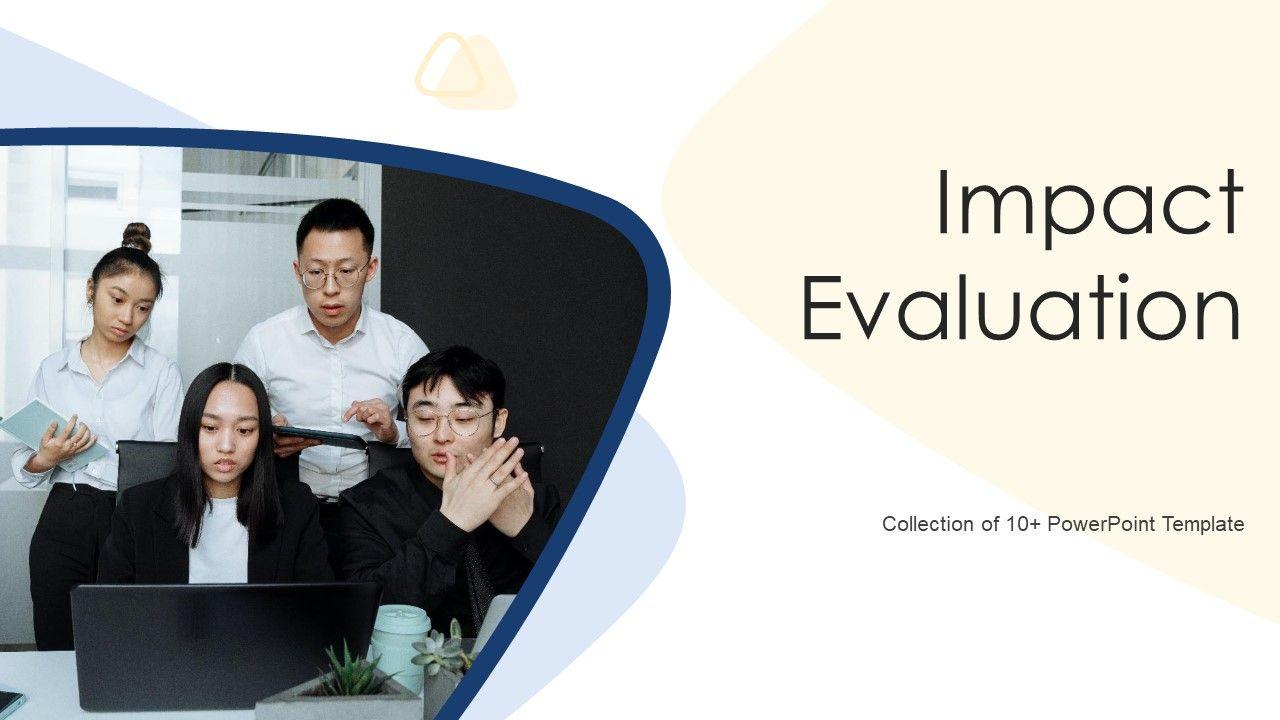 Impact Evaluation

Collection of 10+ PowerPoint Template